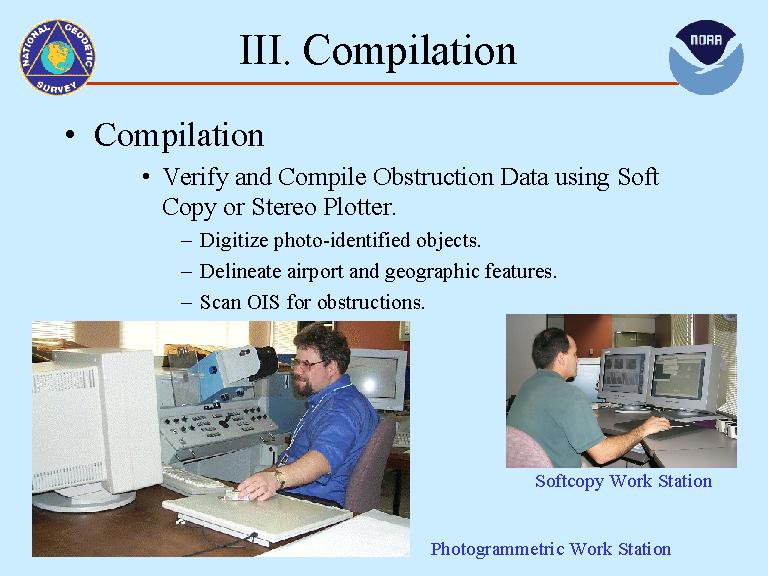 NATIONAL GEODETIC SURVEY

III. Compilation

NOAA

• Compilation

• Verify and Compile Obstruction Data using Soft Copy or Stereo Plotter.

– Digitize photo-identified objects.

– Delineate airport and geographic features.

– Scan OIS for obstructions.

Softcopy Work Station

Photogrammetric Work Station